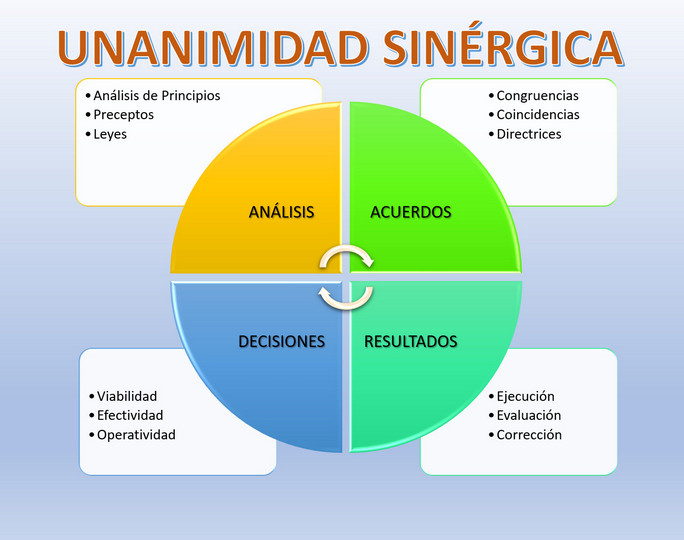 UNANIMIDAD SINÉRGICA

• Análisis de Principios
• Preceptos
• Leyes

• Congruencias
• Coincidencias
• Directrices

ANÁLISIS

ACUERDOS

DECISIONES

RESULTADOS

• Viabilidad
• Efectividad
• Operatividad

• Ejecución
• Evaluación
• Corrección